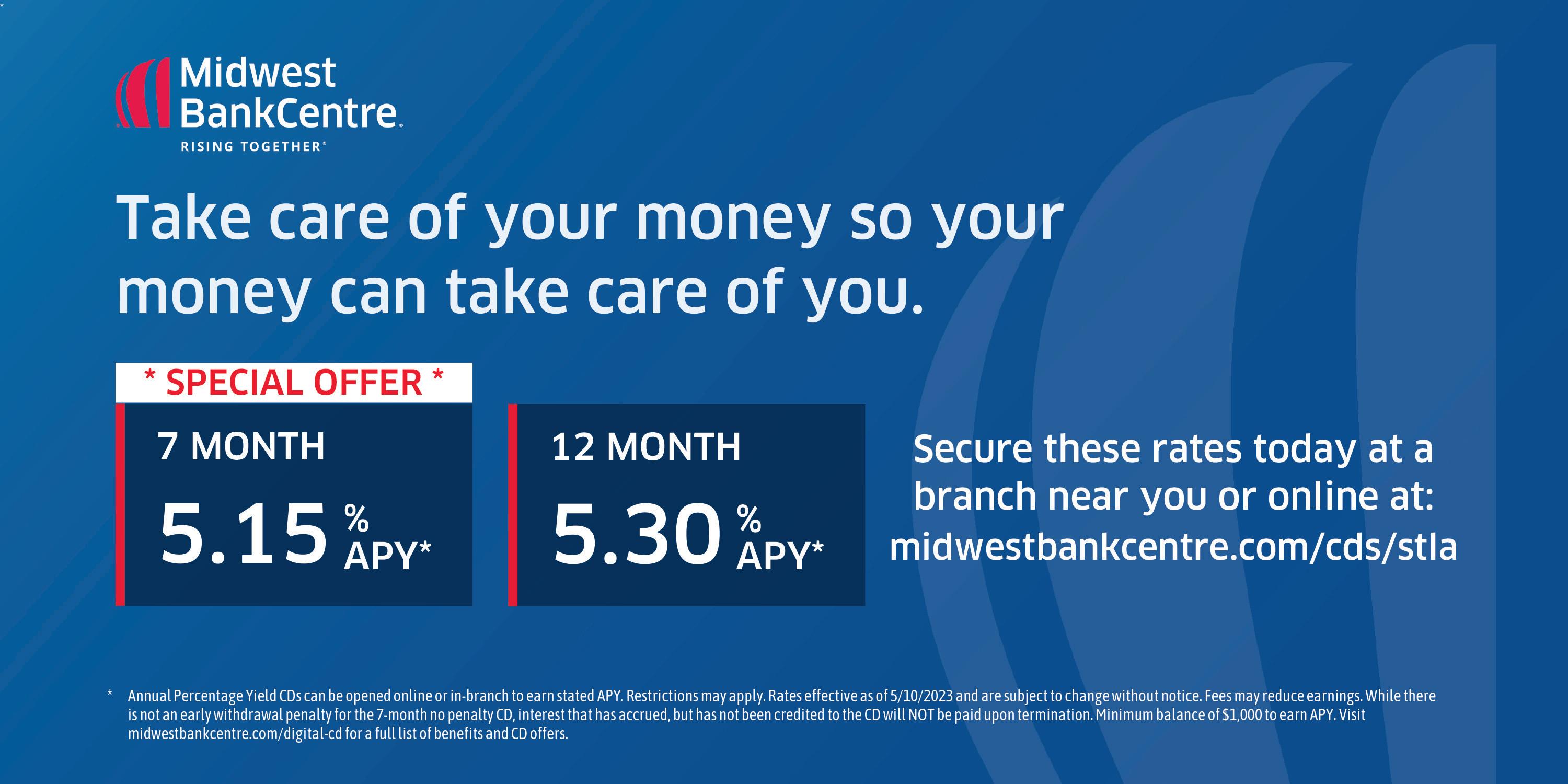 Midwest BankCentre.
RISING TOGETHER®

Take care of your money so your money can take care of you.

* SPECIAL OFFER *

7 MONTH
5.15 % APY*

12 MONTH
5.30 % APY*

Secure these rates today at a branch near you or online at: midwestbankcentre.com/cds/stla

* Annual Percentage Yield CDs can be opened online or in-branch to earn stated APY. Restrictions may apply. Rates effective as of 5/10/2023 and are subject to change without notice. Fees may reduce earnings. While there is not an early withdrawal penalty for the 7-month no penalty CD, interest that has accrued, but has not been credited to the CD will NOT be paid upon termination. Minimum balance of $1,000 to earn APY. Visit midwestbankcentre.com/digital-cd for a full list of benefits and CD offers.